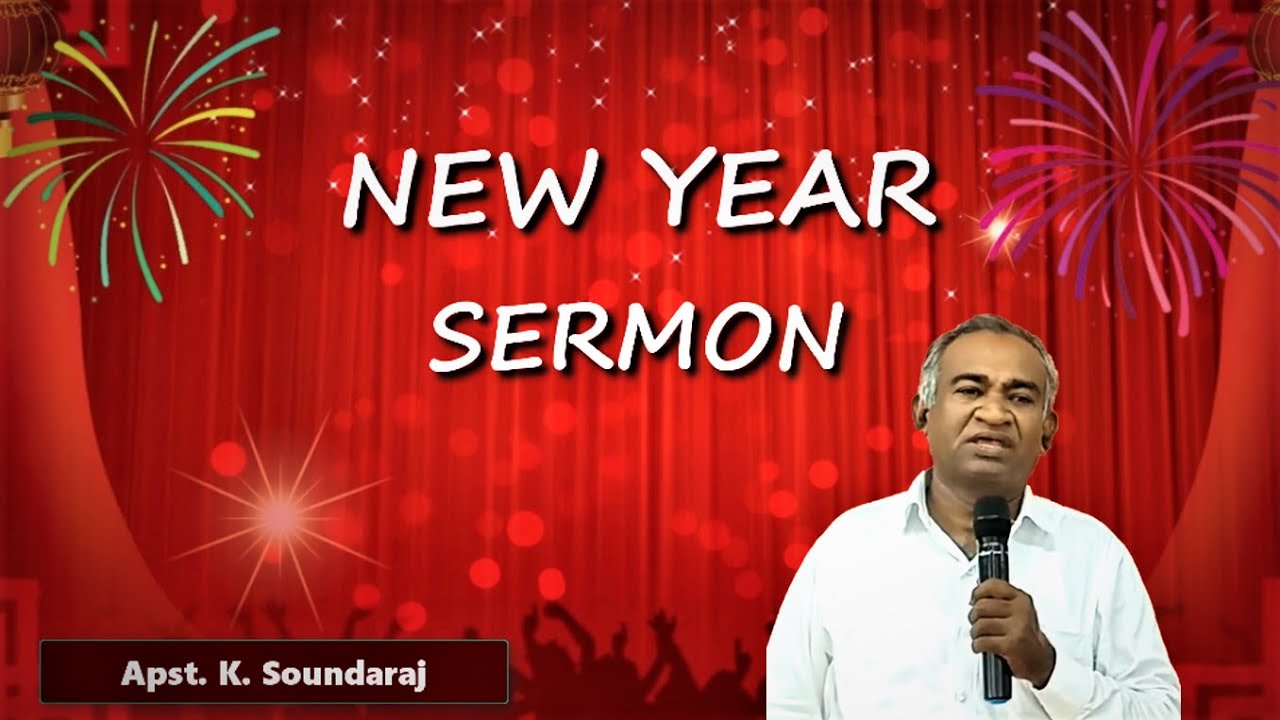 NEW YEAR
SERMON

Apst. K. Soundaraj